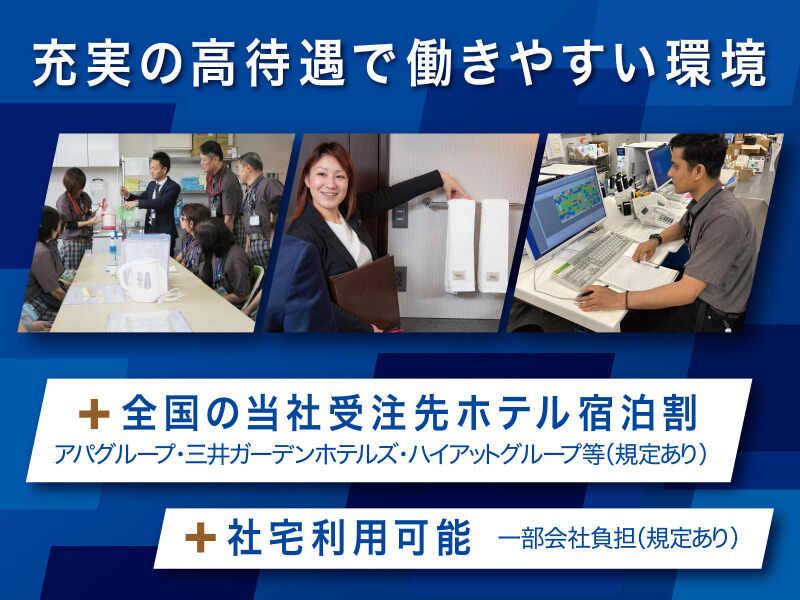 充実の高待遇で働きやすい環境

＋全国の当社受注先ホテル宿泊割
アパグループ・三井ガーデンホテルズ・ハイアットグループ等（規定あり）

＋社宅利用可能 一部会社負担（規定あり）